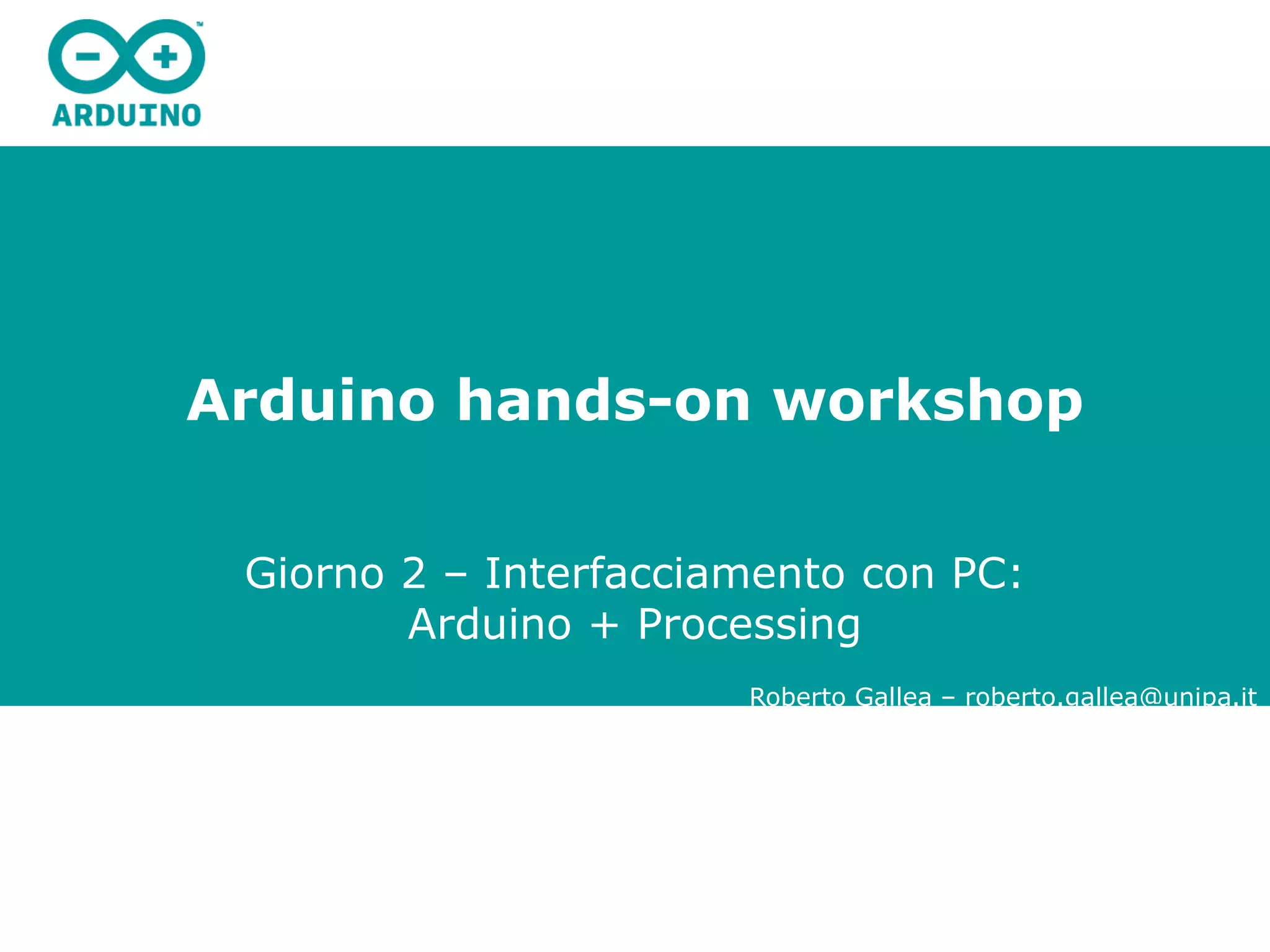 ARDUINO

Arduino hands-on workshop

Giorno 2 – Interfacciamento con PC: Arduino + Processing

Roberto Gallea – roberto.gallea@unipa.it